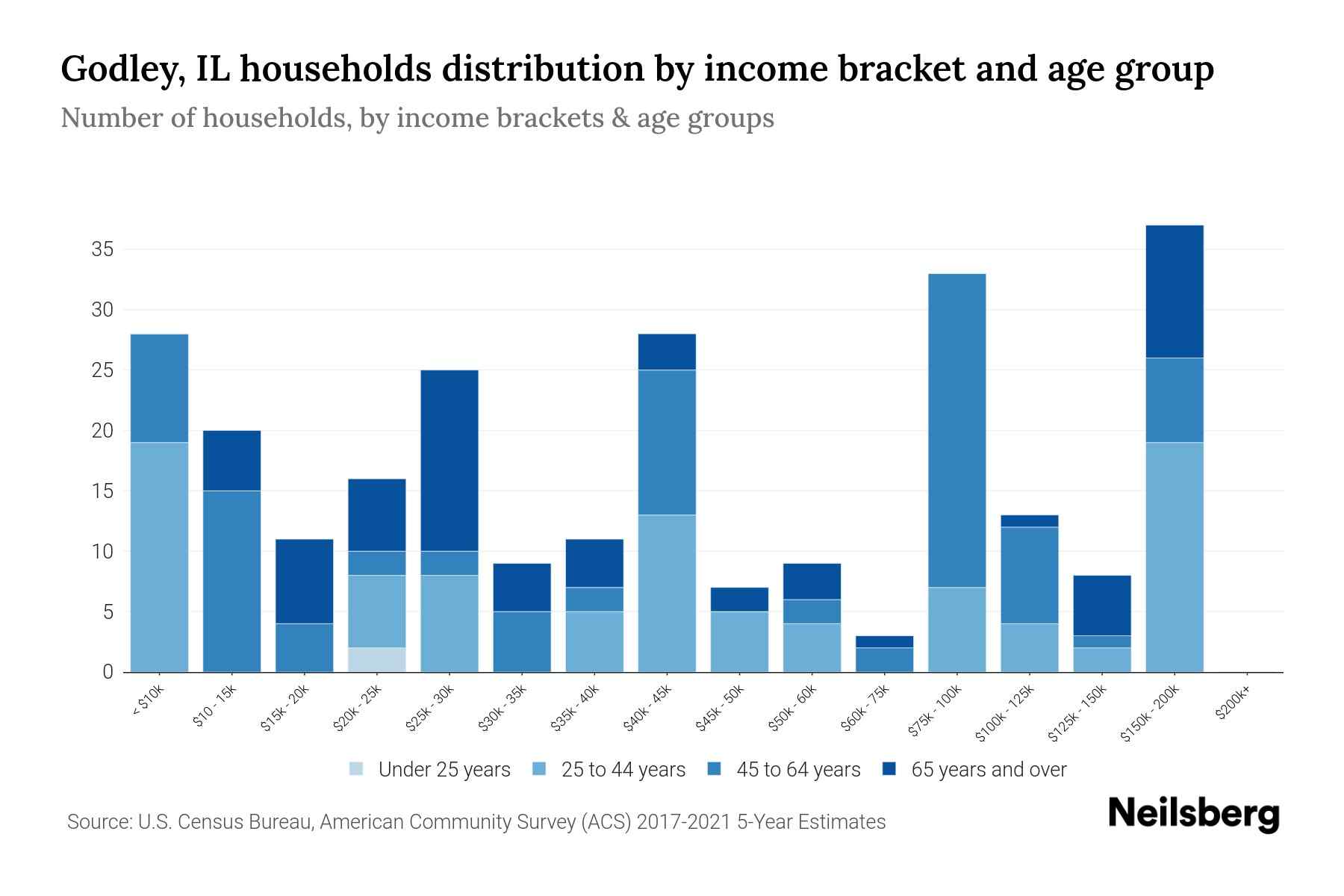 Godley, IL households distribution by income bracket and age group

Number of households, by income brackets & age groups

35
30
25
20
15
10
5
0

< $10k
$10 - 15k
$15k - 20k
$20k - 25k
$25k - 30k
$30k - 35k
$35k - 40k
$40k - 45k
$45k - 50k
$50k - 60k
$60k - 75k
$75k - 100k
$100k - 125k
$125k - 150k
$150k - 200k
$200k+

Under 25 years
25 to 44 years
45 to 64 years
65 years and over

Source: U.S. Census Bureau, American Community Survey (ACS) 2017-2021 5-Year Estimates

Neilsberg